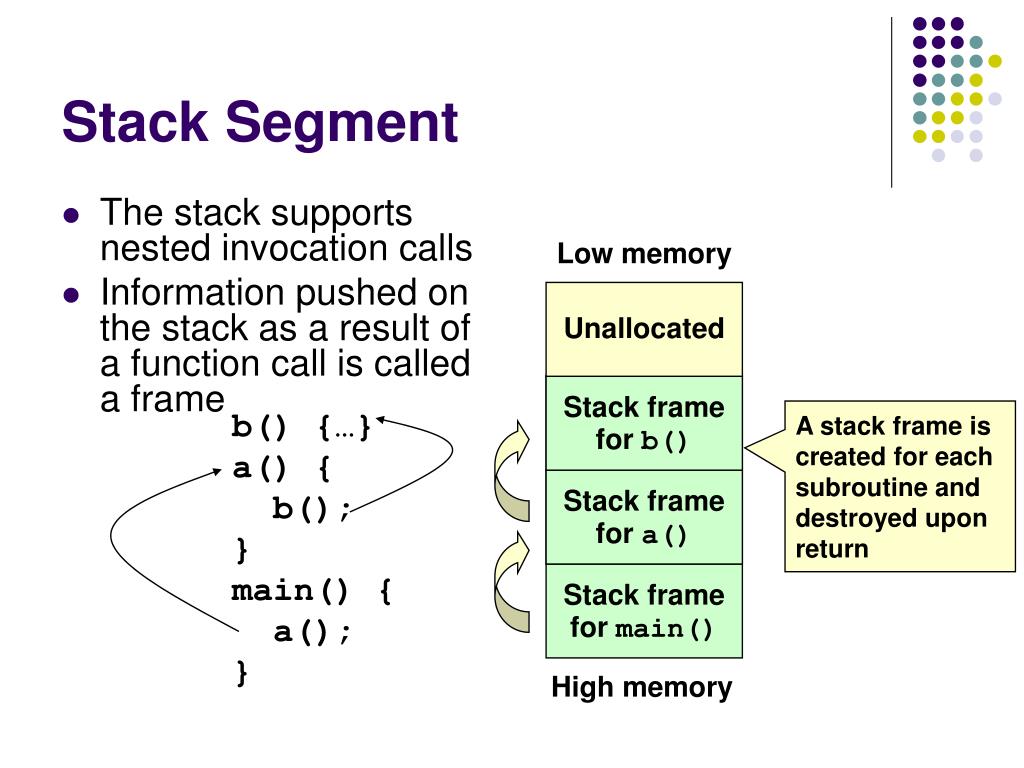 Stack Segment

- The stack supports nested invocation calls
- Information pushed on the stack as a result of a function call is called a frame

b() {…}
a() {
  b();
}
main() {
  a();
}

Low memory

Unallocated

Stack frame for b()

Stack frame for a()

Stack frame for main()

High memory

A stack frame is created for each subroutine and destroyed upon return